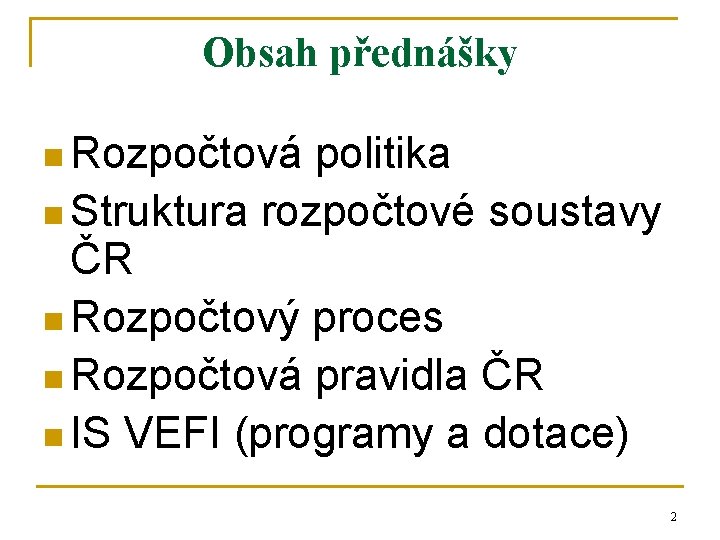 Obsah přednášky

- Rozpočtová politika
- Struktura rozpočtové soustavy ČR
- Rozpočtový proces
- Rozpočtová pravidla ČR
- IS VEFI (programy a dotace)

2